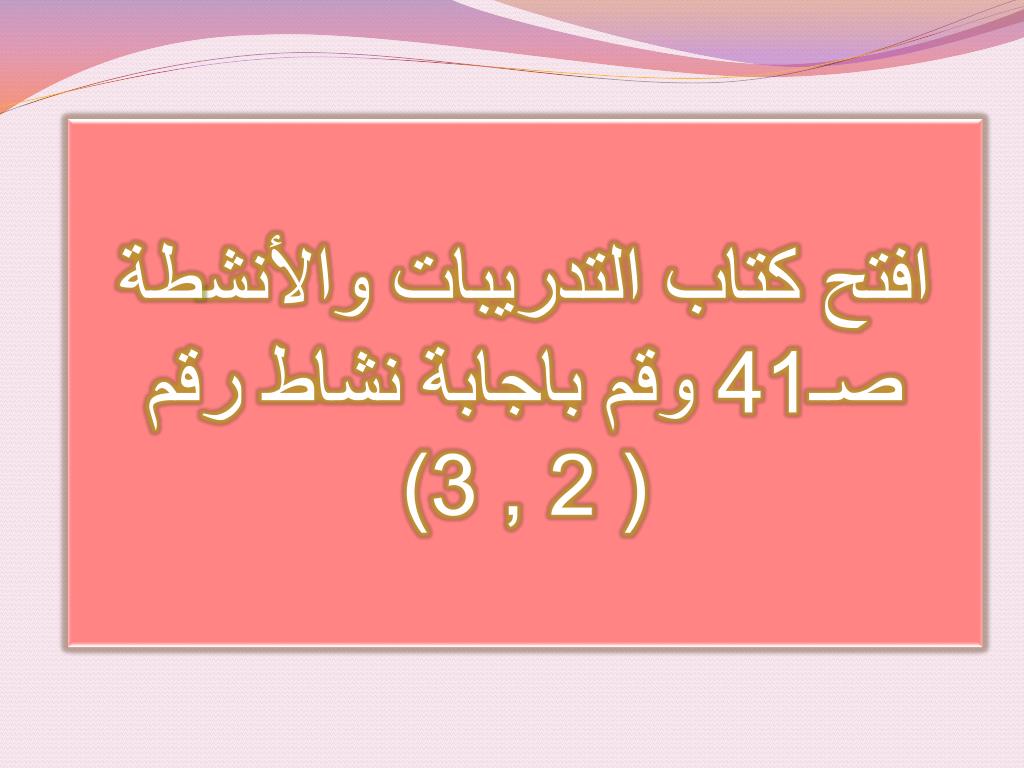 افتح كتاب التدريبات والأنشطة صـ41 وقم باجابة نشاط رقم
( 2 , 3)